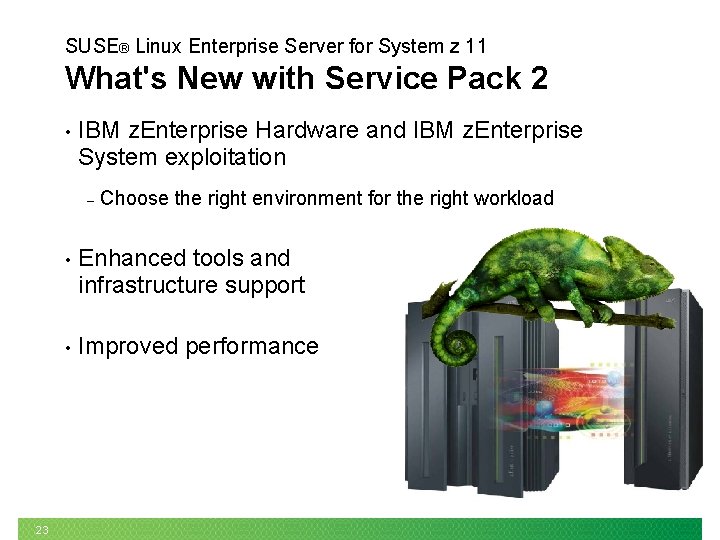 SUSE® Linux Enterprise Server for System z 11
What's New with Service Pack 2

• IBM zEnterprise Hardware and IBM zEnterprise System exploitation

– Choose the right environment for the right workload

• Enhanced tools and infrastructure support

• Improved performance

23